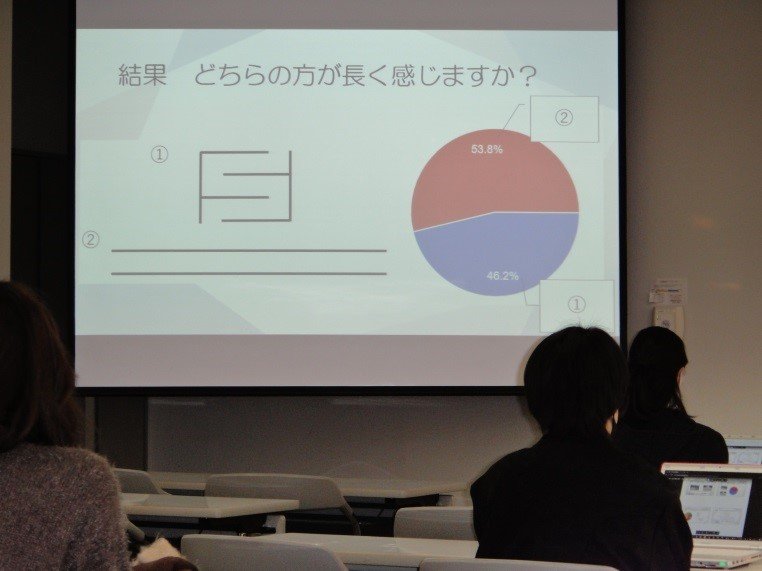 結果　どちらの方が長く感じますか？

①

②

②

53.8%

46.2%

①